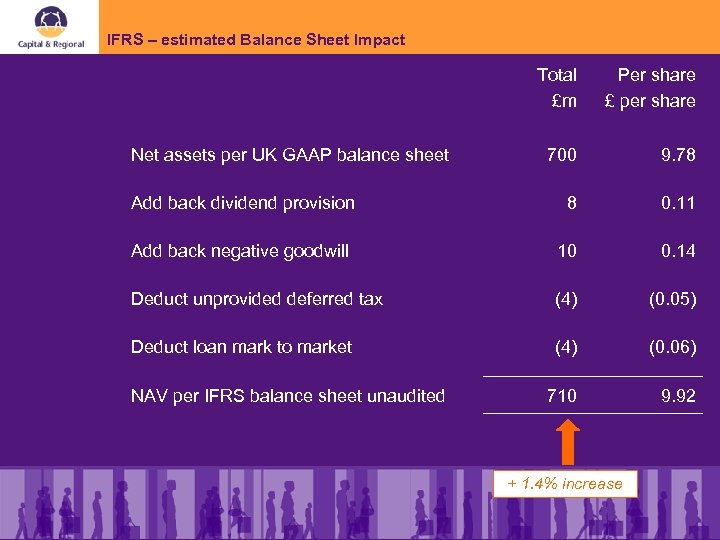 Capital & Regional

IFRS – estimated Balance Sheet Impact

|  | Total £m | Per share £ per share |
|---|---|---|
| Net assets per UK GAAP balance sheet | 700 | 9.78 |
| Add back dividend provision | 8 | 0.11 |
| Add back negative goodwill | 10 | 0.14 |
| Deduct unprovided deferred tax | (4) | (0.05) |
| Deduct loan mark to market | (4) | (0.06) |
| NAV per IFRS balance sheet unaudited | 710 | 9.92 |

+ 1.4% increase